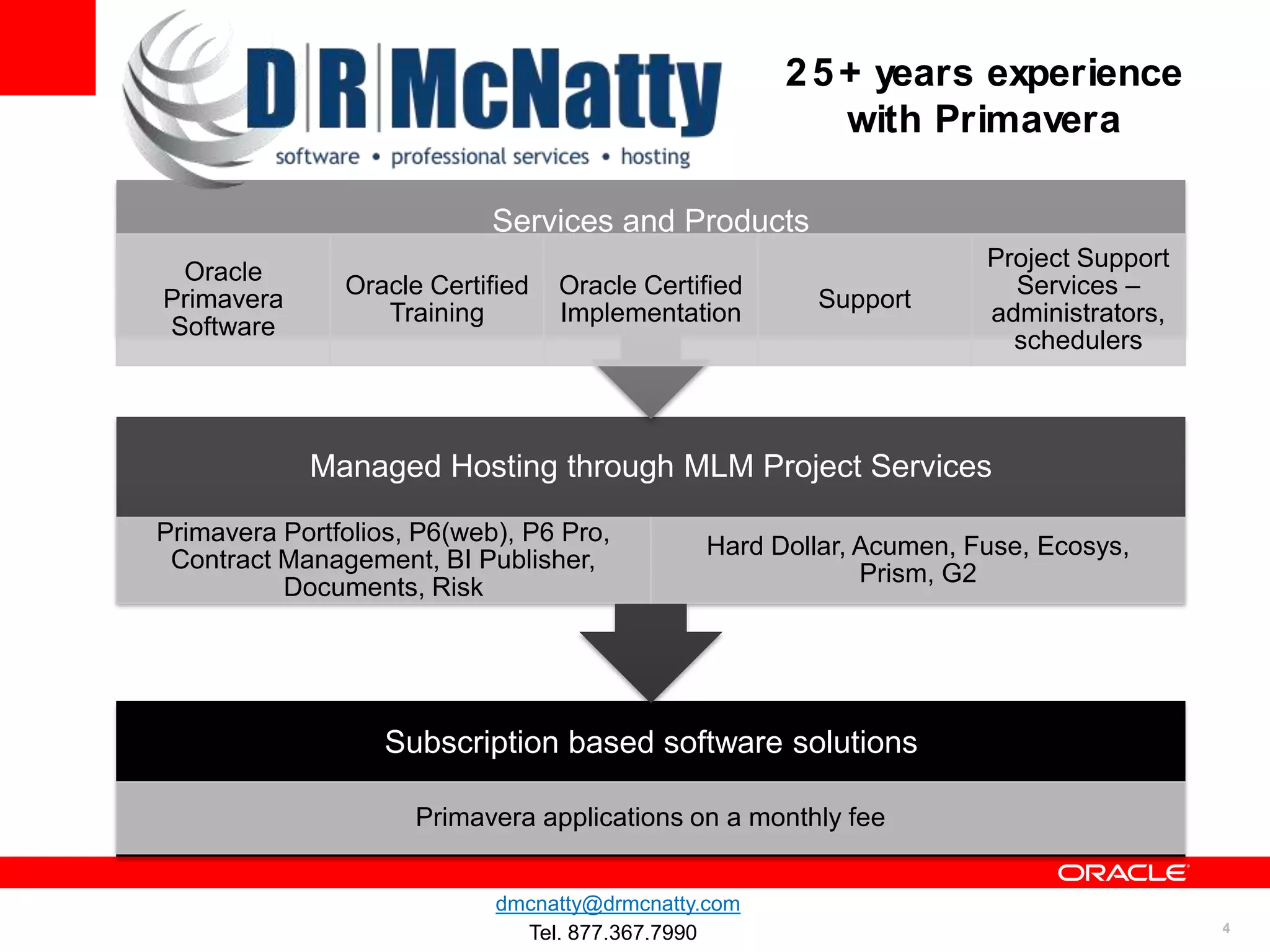 D|R|McNatty
software • professional services • hosting

25+ years experience with Primavera

Services and Products

Oracle Primavera Software

Oracle Certified Training

Oracle Certified Implementation

Support

Project Support Services – administrators, schedulers

Managed Hosting through MLM Project Services

Primavera Portfolios, P6(web), P6 Pro, Contract Management, BI Publisher, Documents, Risk

Hard Dollar, Acumen, Fuse, Ecosys, Prism, G2

Subscription based software solutions

Primavera applications on a monthly fee

ORACLE

dmcnatty@drmcnatty.com
Tel. 877.367.7990

4